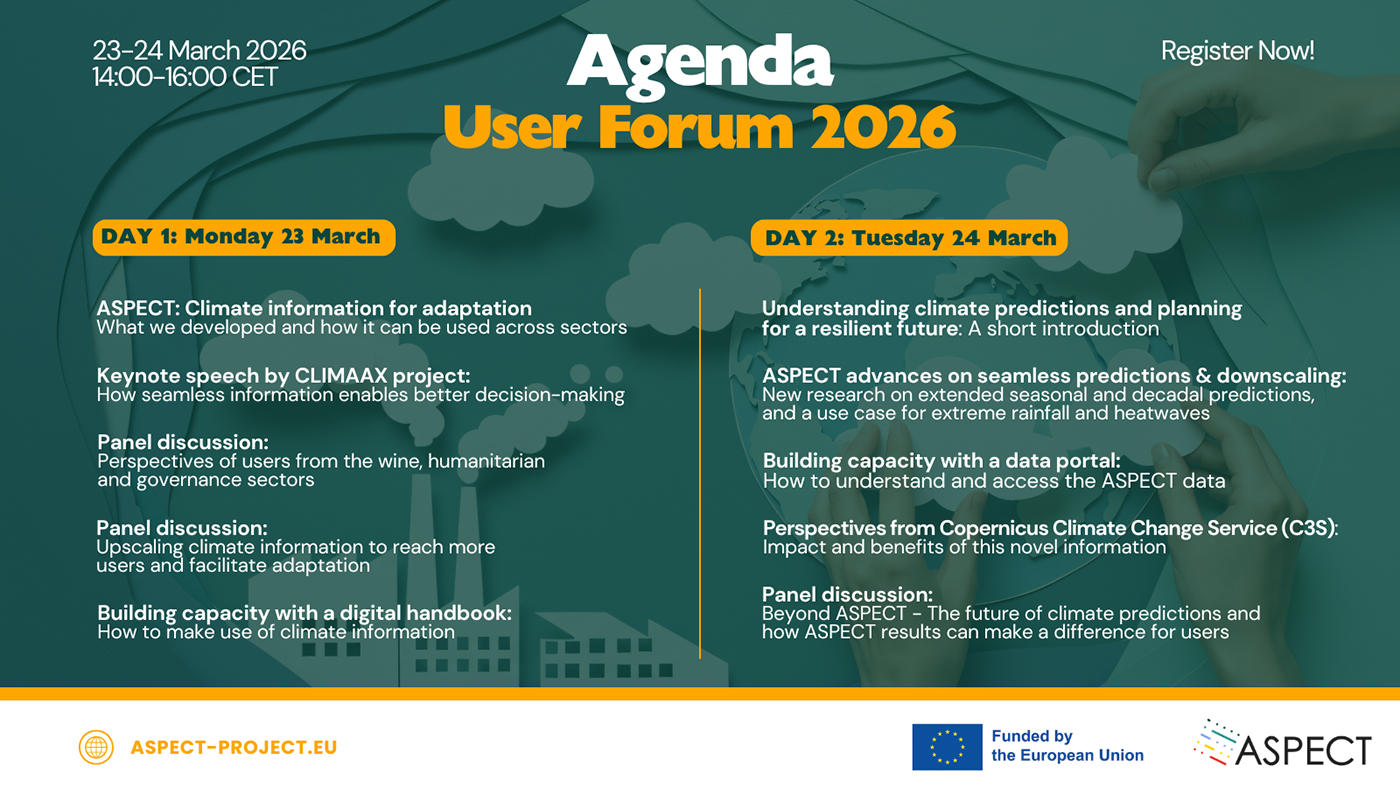 23-24 March 2026
14:00-16:00 CET

Agenda
User Forum 2026

Register Now!

DAY 1: Monday 23 March

ASPECT: Climate information for adaptation
What we developed and how it can be used across sectors

Keynote speech by CLIMAAX project:
How seamless information enables better decision-making

Panel discussion:
Perspectives of users from the wine, humanitarian and governance sectors

Panel discussion:
Upscaling climate information to reach more users and facilitate adaptation

Building capacity with a digital handbook:
How to make use of climate information

DAY 2: Tuesday 24 March

Understanding climate predictions and planning for a resilient future: A short introduction

ASPECT advances on seamless predictions & downscaling:
New research on extended seasonal and decadal predictions, and a use case for extreme rainfall and heatwaves

Building capacity with a data portal:
How to understand and access the ASPECT data

Perspectives from Copernicus Climate Change Service (C3S):
Impact and benefits of this novel information

Panel discussion:
Beyond ASPECT - The future of climate predictions and how ASPECT results can make a difference for users

ASPECT-PROJECT.EU

Funded by the European Union

ASPECT